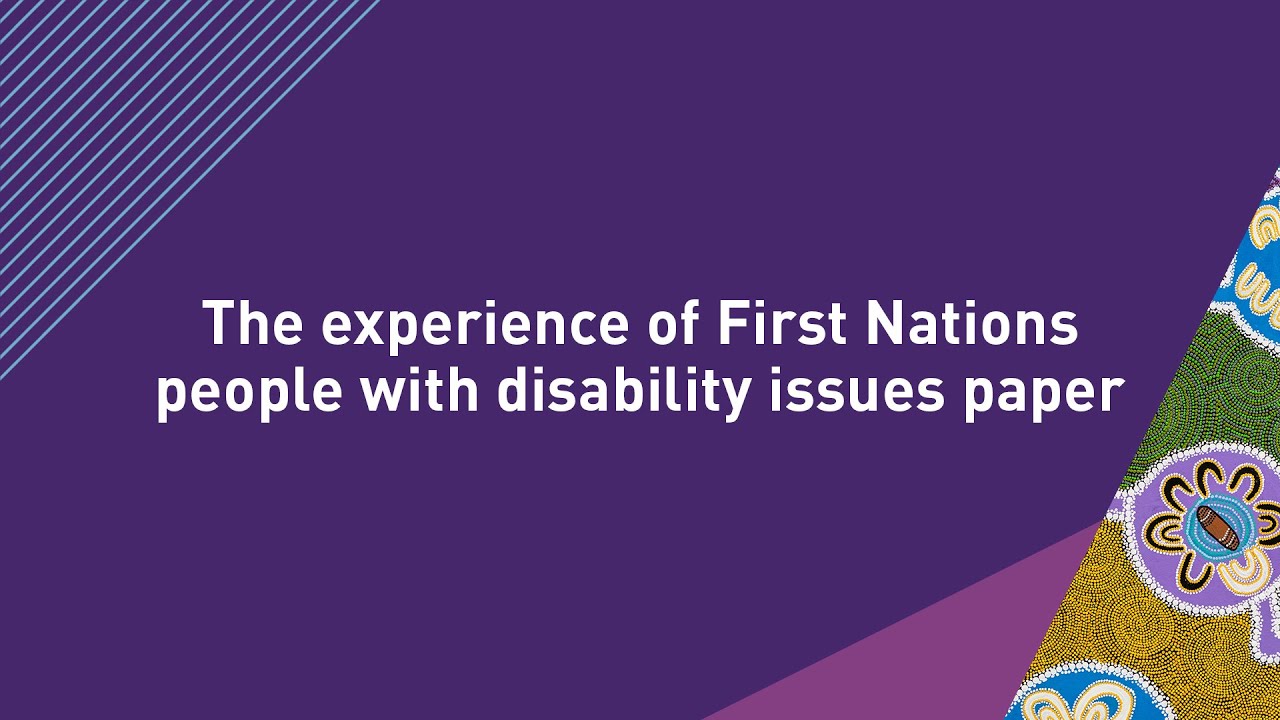 The experience of First Nations people with disability issues paper